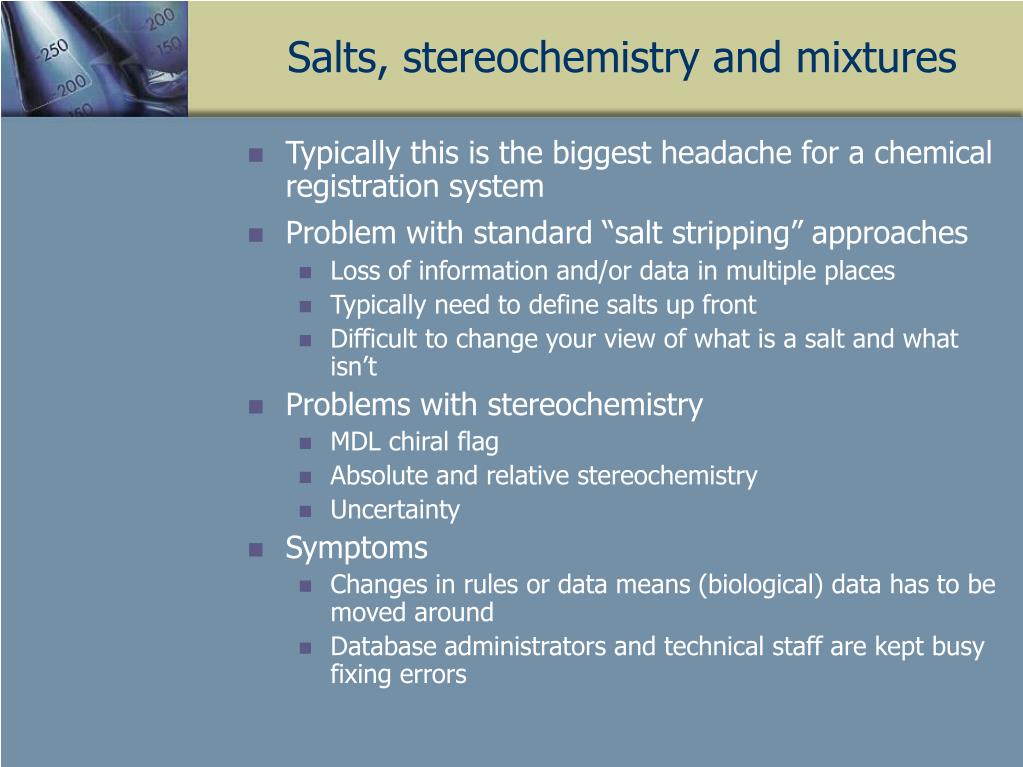 250
200
200
150

Salts, stereochemistry and mixtures

- Typically this is the biggest headache for a chemical registration system
- Problem with standard “salt stripping” approaches
  - Loss of information and/or data in multiple places
  - Typically need to define salts up front
  - Difficult to change your view of what is a salt and what isn’t
- Problems with stereochemistry
  - MDL chiral flag
  - Absolute and relative stereochemistry
  - Uncertainty
- Symptoms
  - Changes in rules or data means (biological) data has to be moved around
  - Database administrators and technical staff are kept busy fixing errors